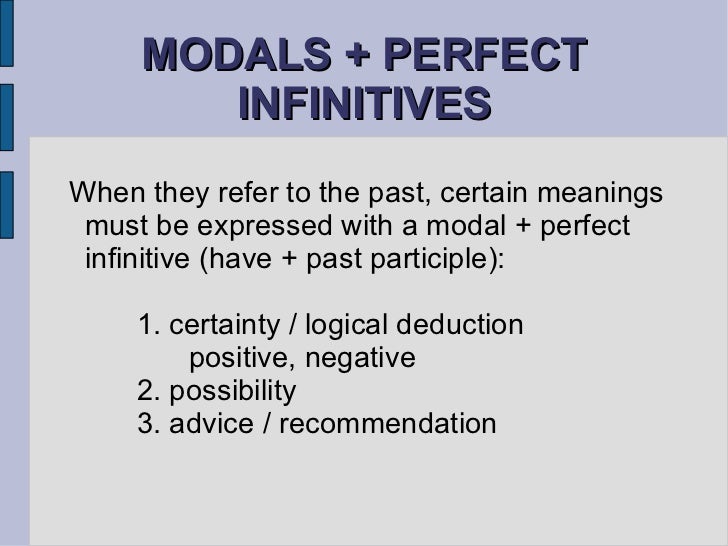 MODALS + PERFECT INFINITIVES

When they refer to the past, certain meanings must be expressed with a modal + perfect infinitive (have + past participle):

1. certainty / logical deduction
positive, negative
2. possibility
3. advice / recommendation